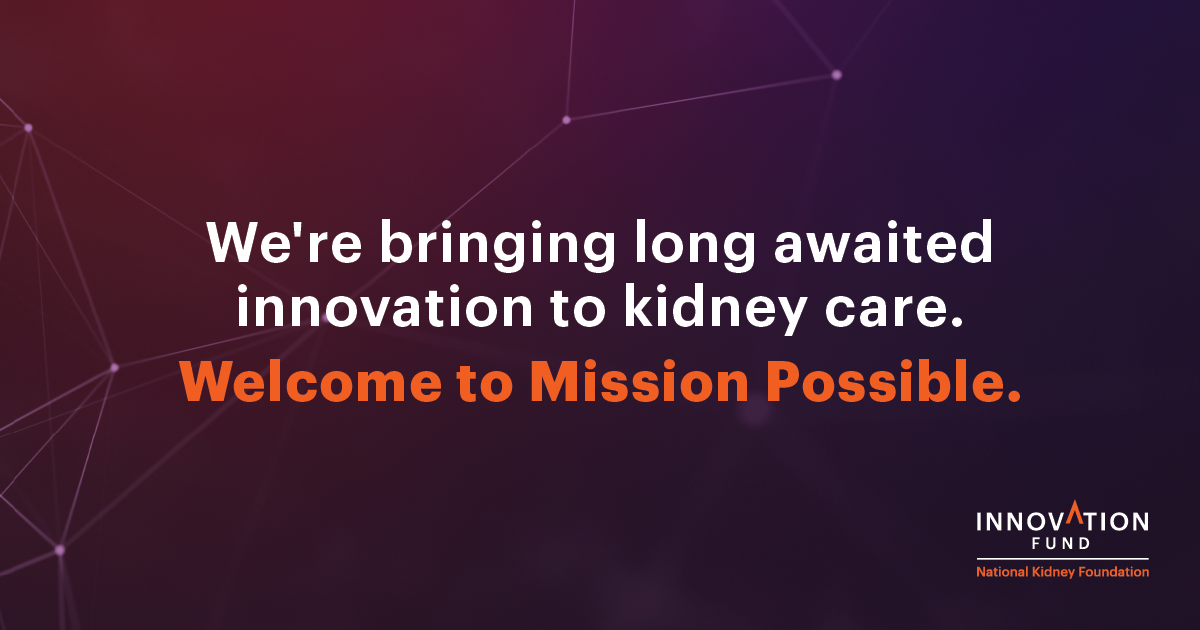 We're bringing long awaited innovation to kidney care.
Welcome to Mission Possible.

INNOVATION
FUND
National Kidney Foundation